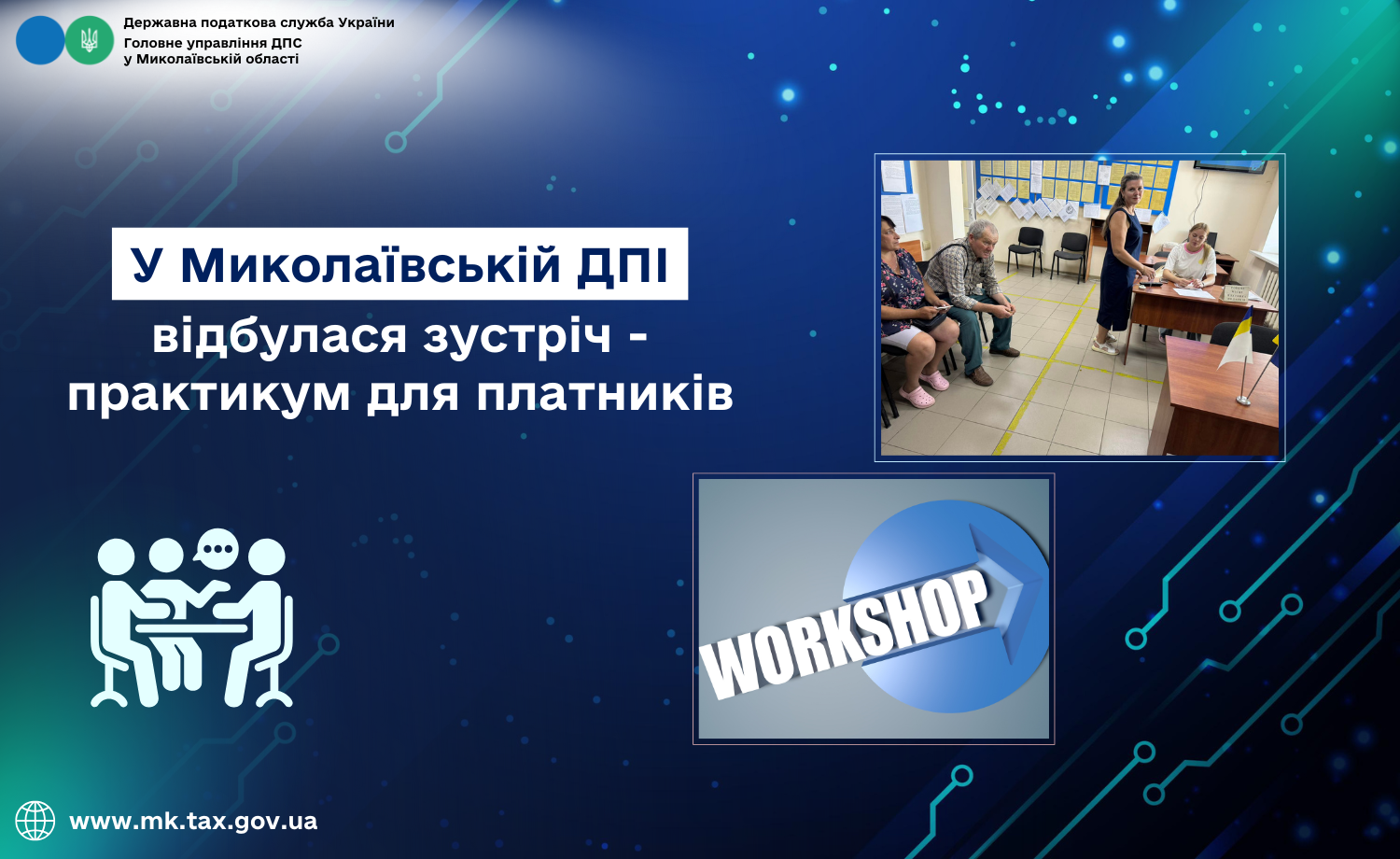 Державна податкова служба України
Головне управління ДПС
у Миколаївській області

У Миколаївській ДПІ
відбулася зустріч - практикум для платників

WORKSHOP

www.mk.tax.gov.ua